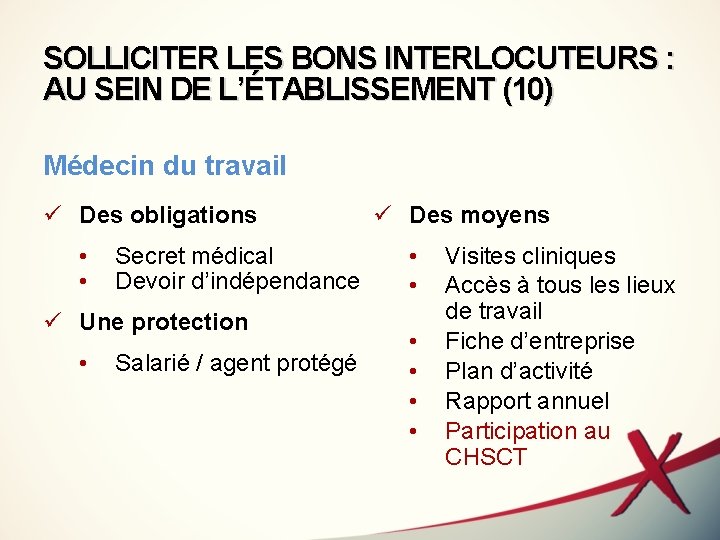 SOLLICITER LES BONS INTERLOCUTEURS : AU SEIN DE L'ÉTABLISSEMENT (10)

Médecin du travail

✓ Des obligations

• Secret médical
• Devoir d'indépendance

✓ Une protection

• Salarié / agent protégé

✓ Des moyens

• Visites cliniques
• Accès à tous les lieux de travail
• Fiche d'entreprise
• Plan d'activité
• Rapport annuel
• Participation au CHSCT